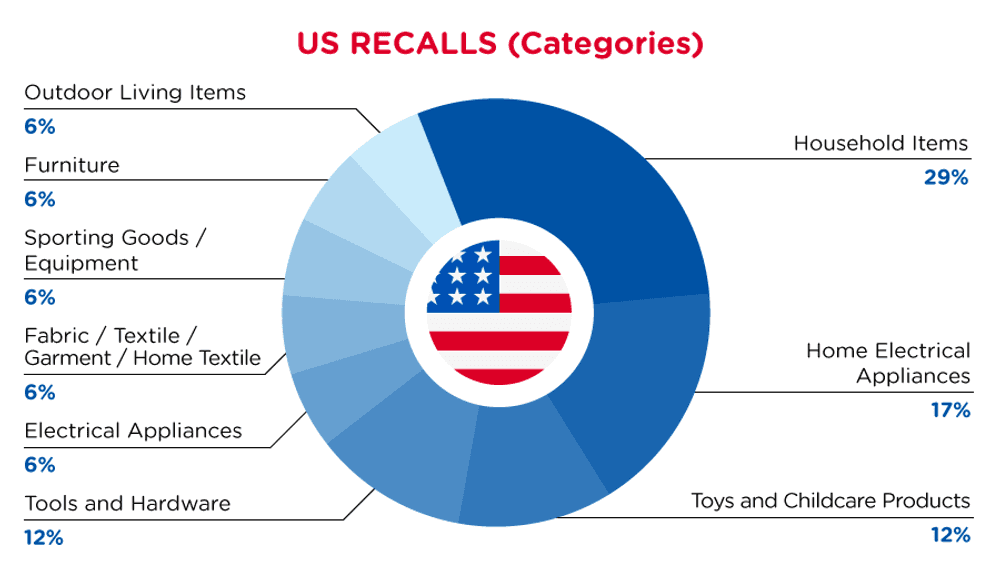 US RECALLS (Categories)

Outdoor Living Items
6%

Furniture
6%

Sporting Goods / Equipment
6%

Fabric / Textile / Garment / Home Textile
6%

Electrical Appliances
6%

Tools and Hardware
12%

Household Items
29%

Home Electrical Appliances
17%

Toys and Childcare Products
12%